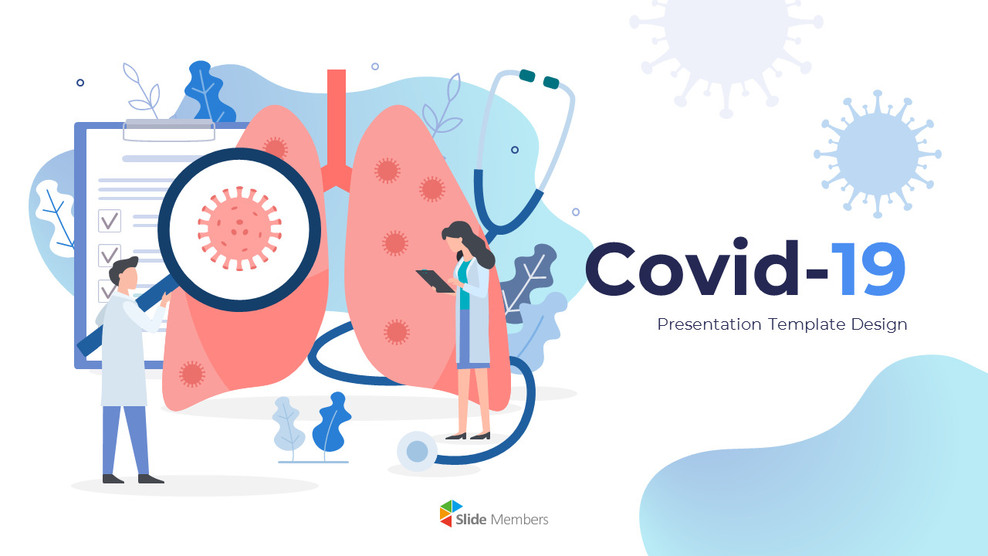 Covid-19
Presentation Template Design

Slide Members